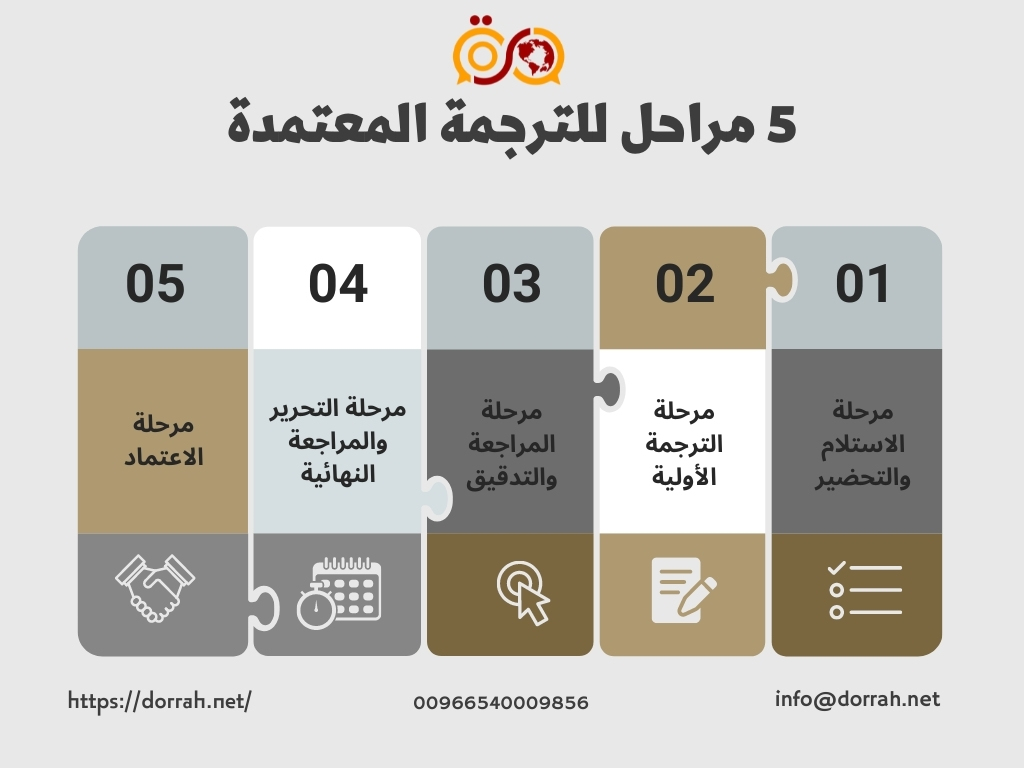 5 مراحل للترجمة المعتمدة

01
مرحلة الاستلام والتحضير

02
مرحلة الترجمة الأولية

03
مرحلة المراجعة والتدقيق

04
مرحلة التحرير والمراجعة النهائية

05
مرحلة الاعتماد

info@dorrah.net
00966540009856
https://dorrah.net/